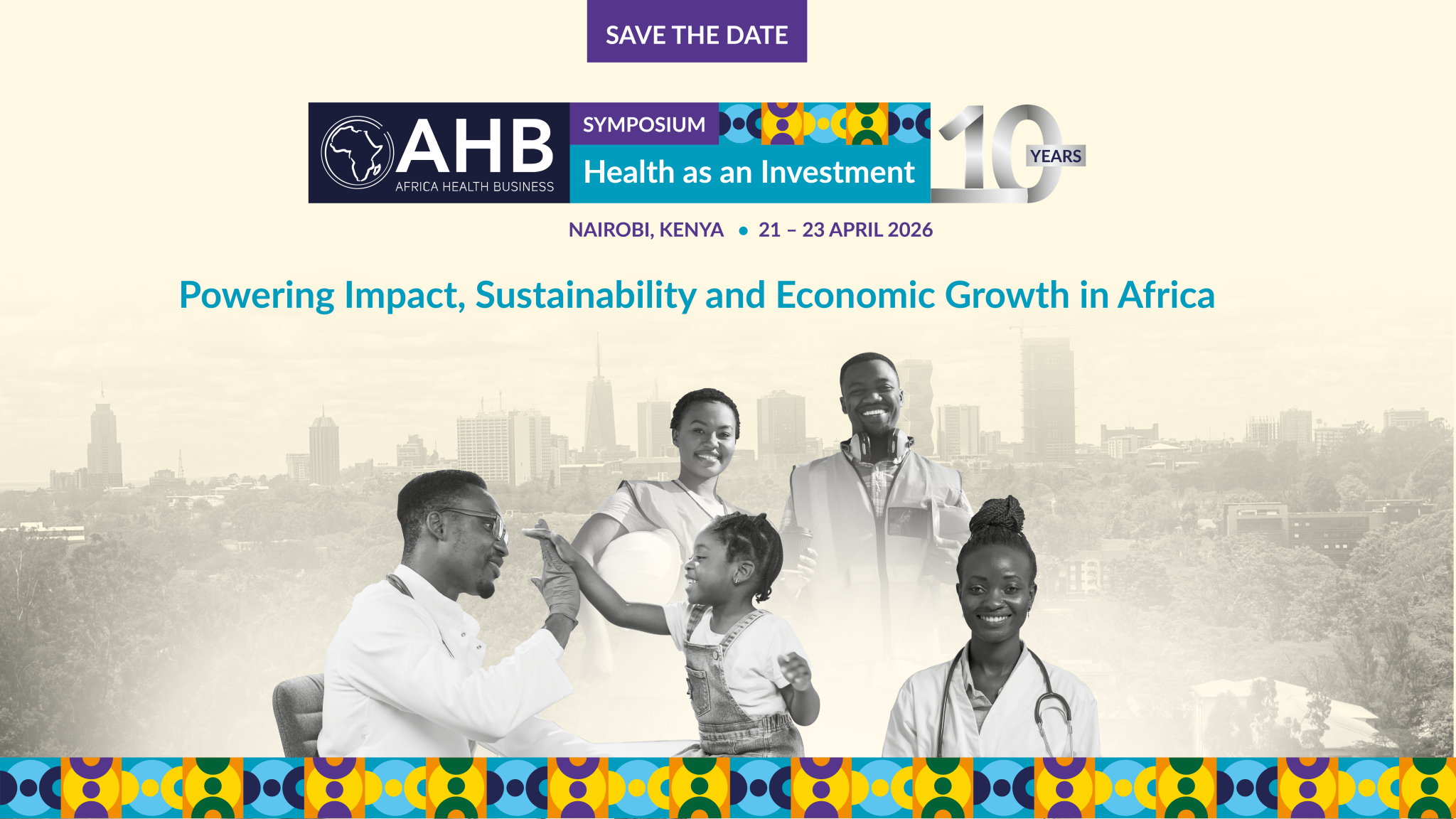 SAVE THE DATE

AHB
AFRICA HEALTH BUSINESS

SYMPOSIUM
Health as an Investment

10 YEARS

NAIROBI, KENYA • 21 – 23 APRIL 2026

Powering Impact, Sustainability and Economic Growth in Africa